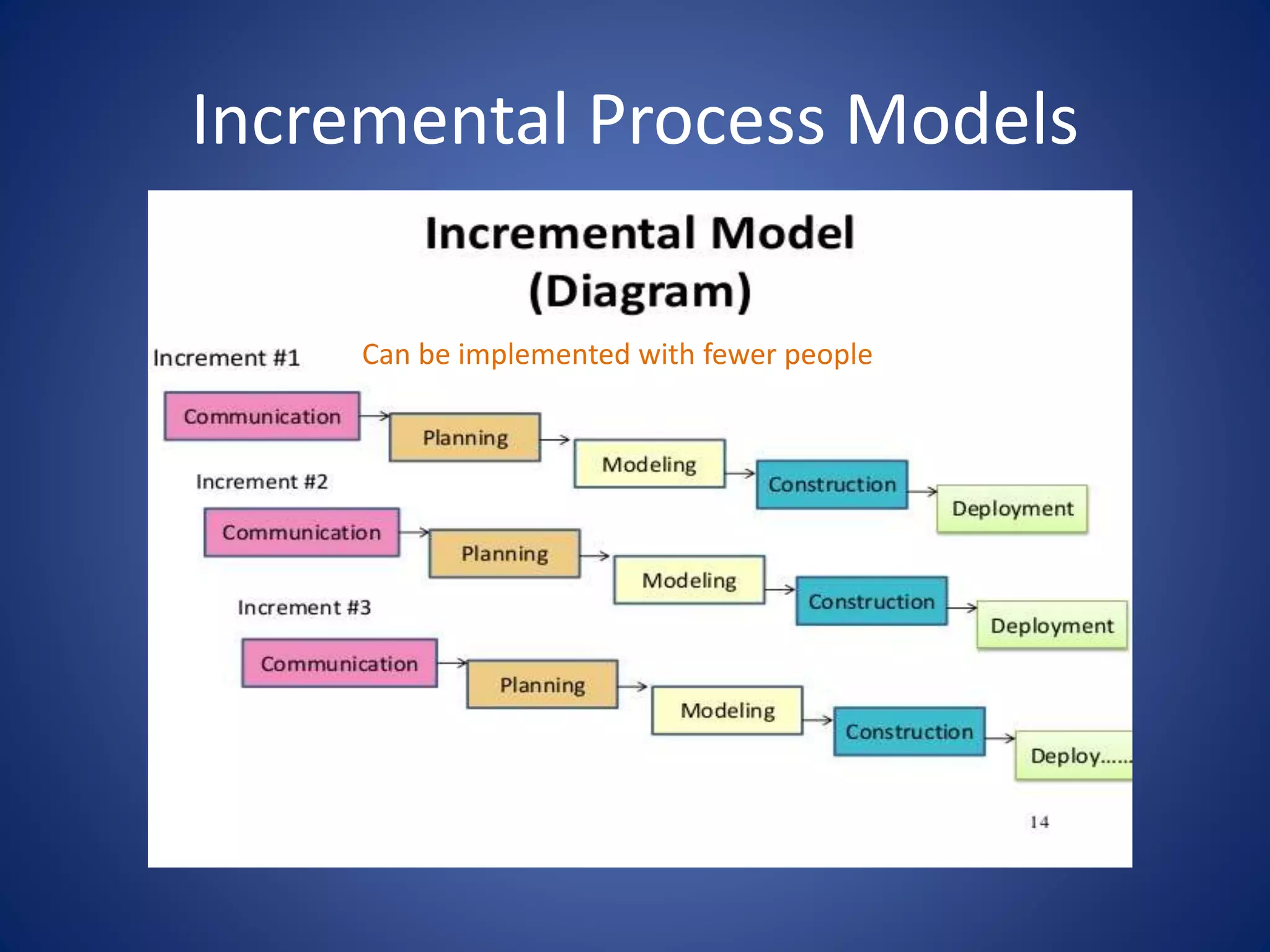 Incremental Process Models

Incremental Model
(Diagram)

Increment #1

Can be implemented with fewer people

Communication

Planning

Modeling

Construction

Deployment

Increment #2

Communication

Planning

Modeling

Construction

Deployment

Increment #3

Communication

Planning

Modeling

Construction

Deploy......

14